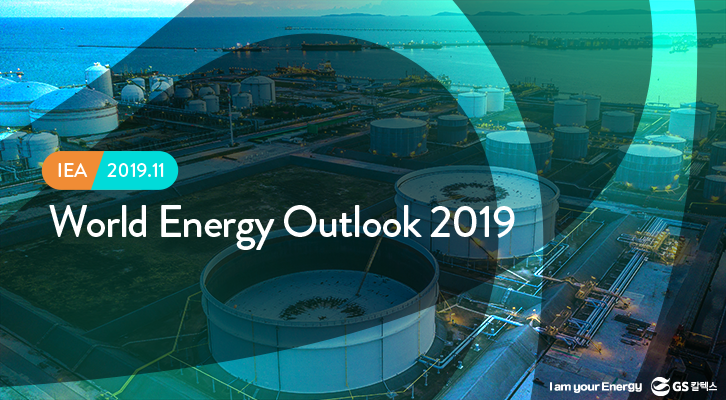 IEA 2019.11

World Energy Outlook 2019

I am your Energy GS 칼텍스